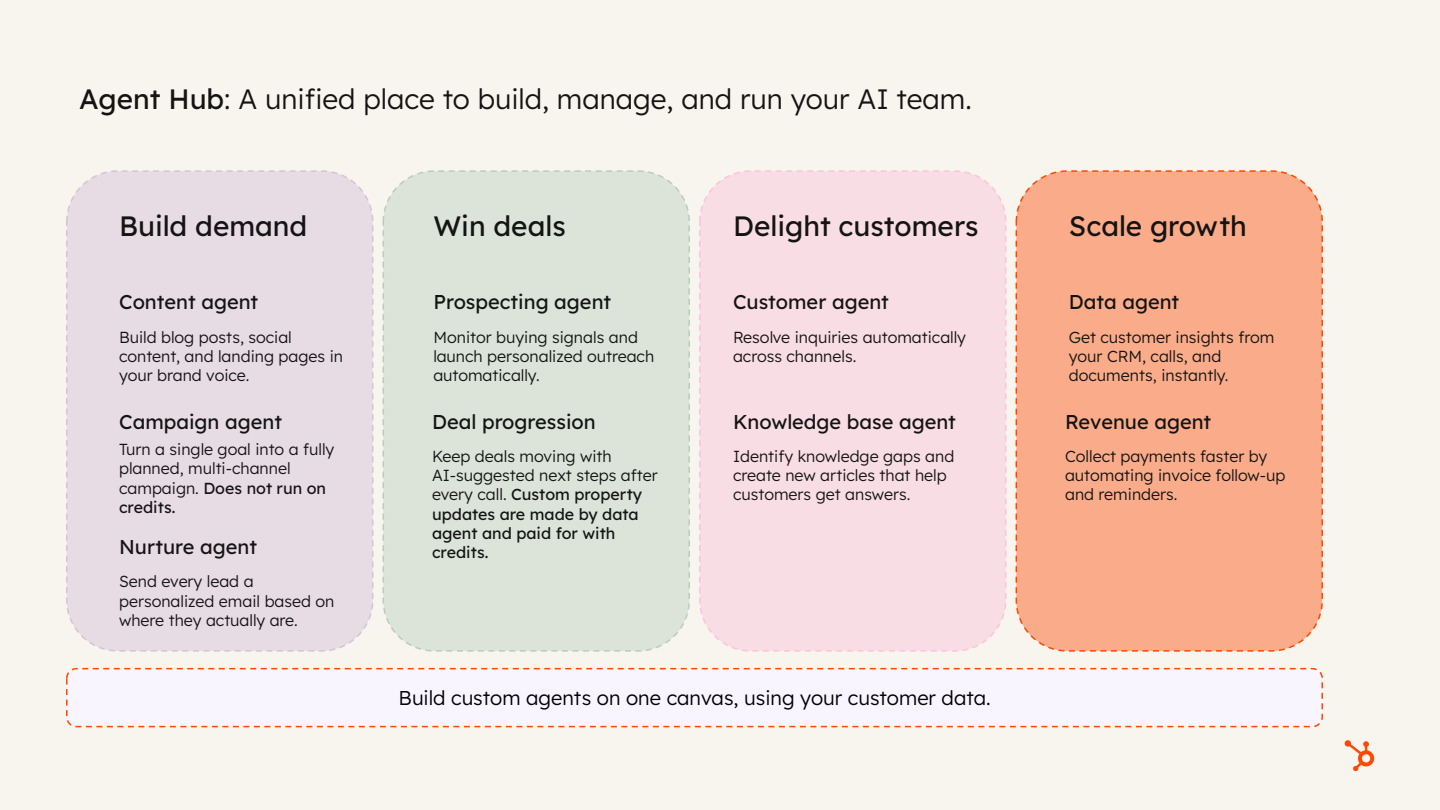 Agent Hub: A unified place to build, manage, and run your AI team.

Build demand

Content agent

Build blog posts, social content, and landing pages in your brand voice.

Campaign agent

Turn a single goal into a fully planned, multi-channel campaign. Does not run on credits.

Nurture agent

Send every lead a personalized email based on where they actually are.

Win deals

Prospecting agent

Monitor buying signals and launch personalized outreach automatically.

Deal progression

Keep deals moving with AI-suggested next steps after every call. Custom property updates are made by data agent and paid for with credits.

Delight customers

Customer agent

Resolve inquiries automatically across channels.

Knowledge base agent

Identify knowledge gaps and create new articles that help customers get answers.

Scale growth

Data agent

Get customer insights from your CRM, calls, and documents, instantly.

Revenue agent

Collect payments faster by automating invoice follow-up and reminders.

Build custom agents on one canvas, using your customer data.